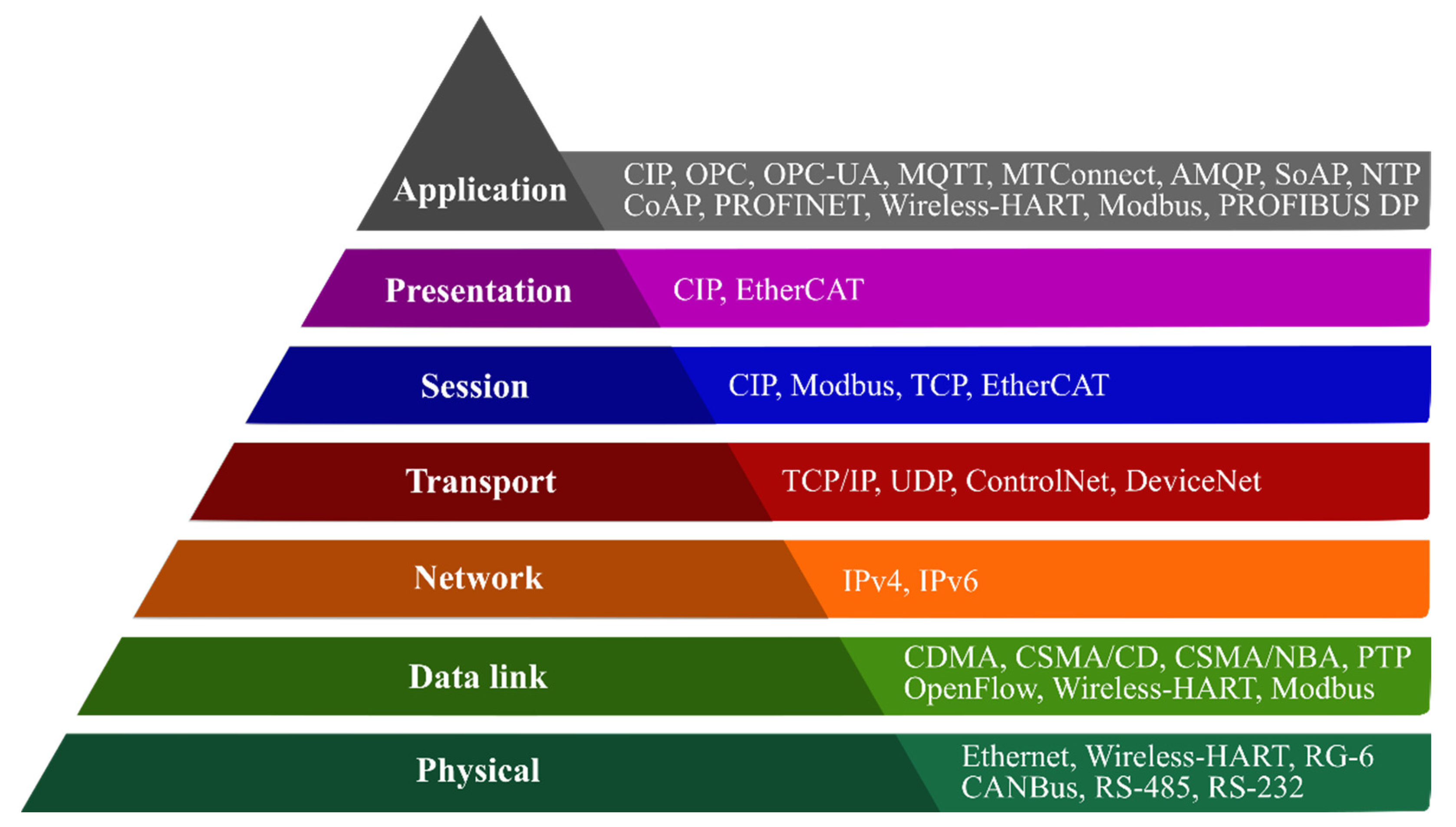 Application
CIP, OPC, OPC-UA, MQTT, MTConnect, AMQP, SoAP, NTP
CoAP, PROFINET, Wireless-HART, Modbus, PROFIBUS DP

Presentation
CIP, EtherCAT

Session
CIP, Modbus, TCP, EtherCAT

Transport
TCP/IP, UDP, ControlNet, DeviceNet

Network
IPv4, IPv6

Data link
CDMA, CSMA/CD, CSMA/NBA, PTP
OpenFlow, Wireless-HART, Modbus

Physical
Ethernet, Wireless-HART, RG-6
CANBus, RS-485, RS-232